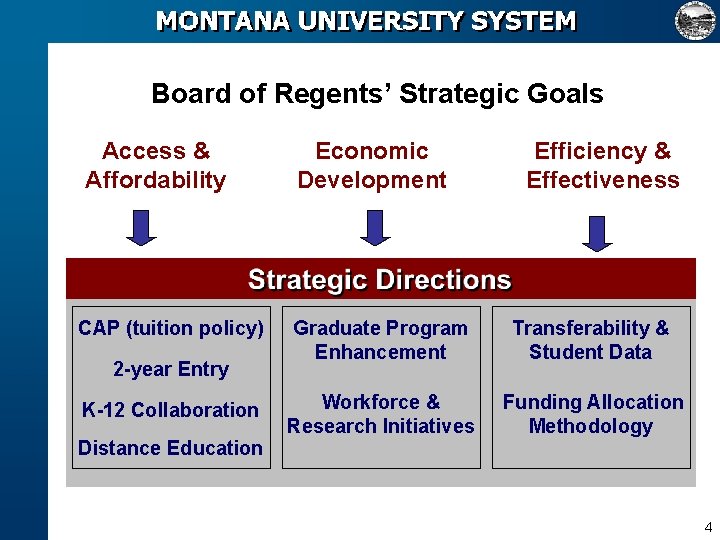 MONTANA UNIVERSITY SYSTEM

Board of Regents' Strategic Goals

Access & Affordability

Economic Development

Efficiency & Effectiveness

Strategic Directions

CAP (tuition policy)

2-year Entry

K-12 Collaboration

Distance Education

Graduate Program Enhancement

Workforce & Research Initiatives

Transferability & Student Data

Funding Allocation Methodology

4